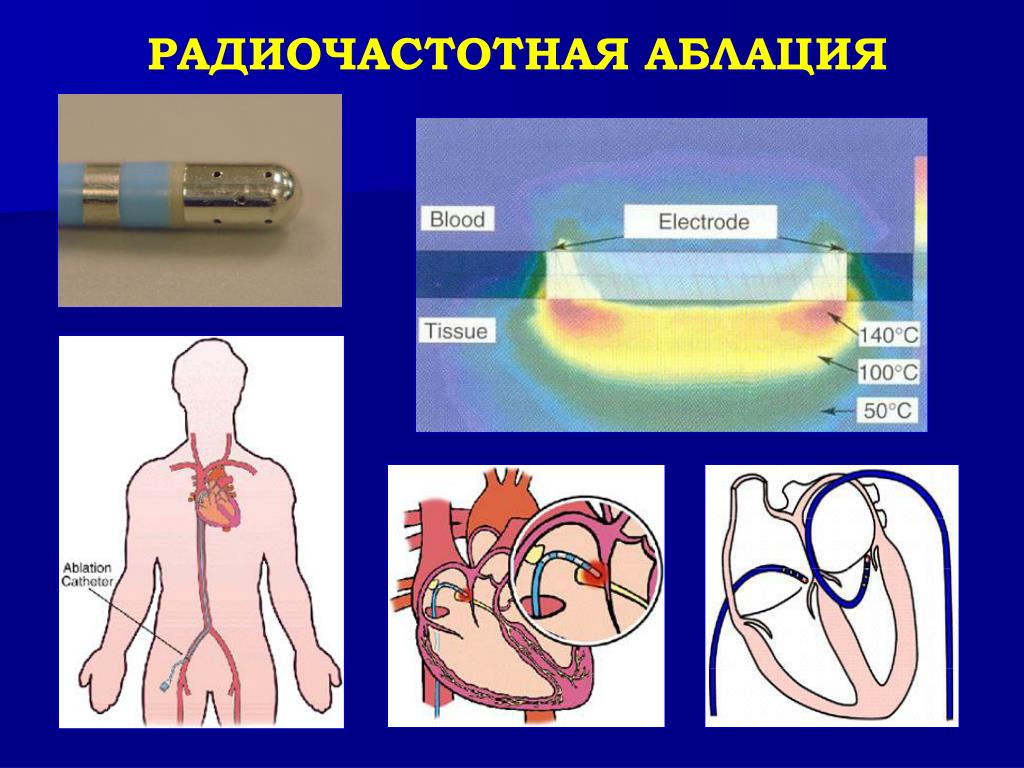 РАДИОЧАСТОТНАЯ АБЛАЦИЯ

Blood

Electrode

Tissue

140°C

100°C

50°C

Ablation Catheter